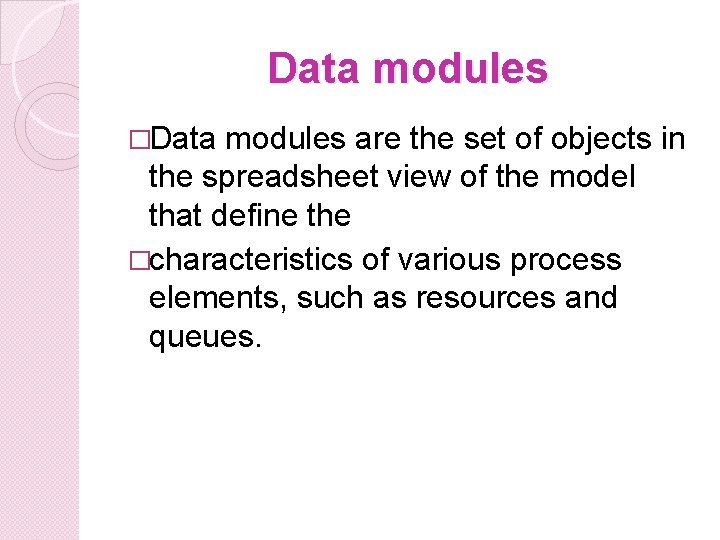 Data modules

□Data modules are the set of objects in the spreadsheet view of the model that define the

□characteristics of various process elements, such as resources and queues.